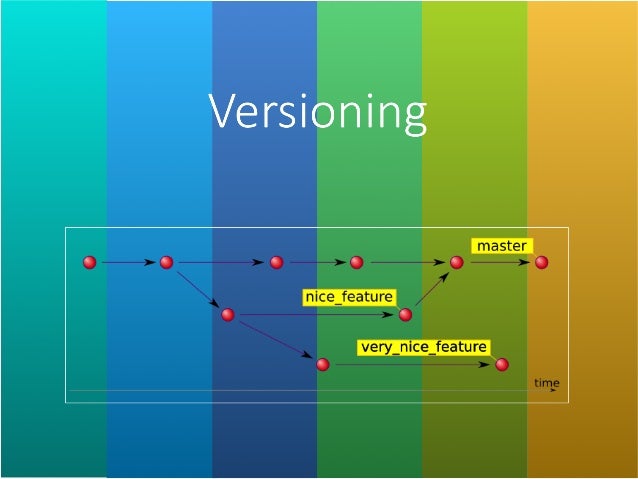 Versioning

master

nice_feature

very_nice_feature

time